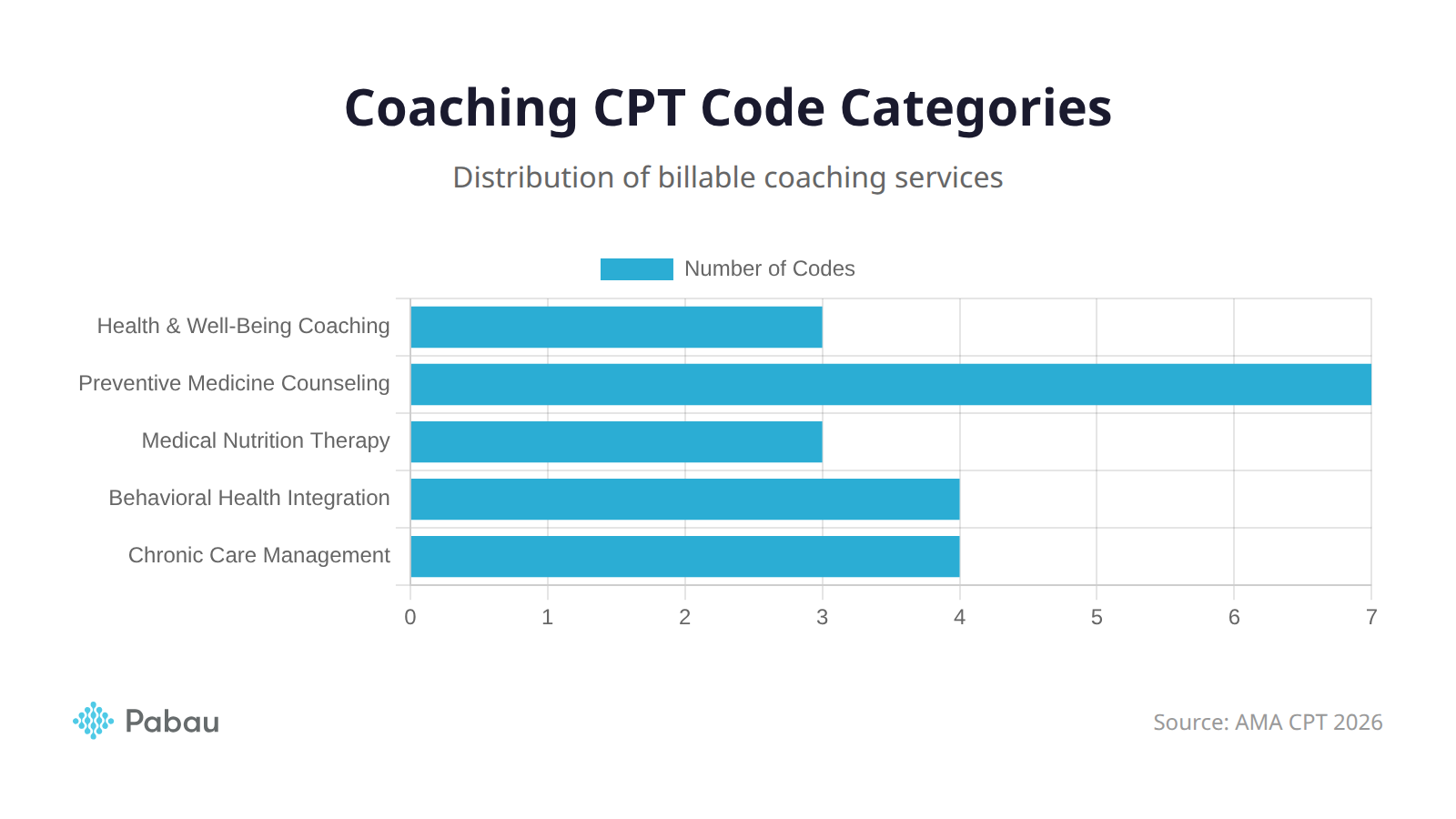 Coaching CPT Code Categories

Distribution of billable coaching services

Number of Codes

Health & Well-Being Coaching
Preventive Medicine Counseling
Medical Nutrition Therapy
Behavioral Health Integration
Chronic Care Management

0 1 2 3 4 5 6 7

Pabau

Source: AMA CPT 2026